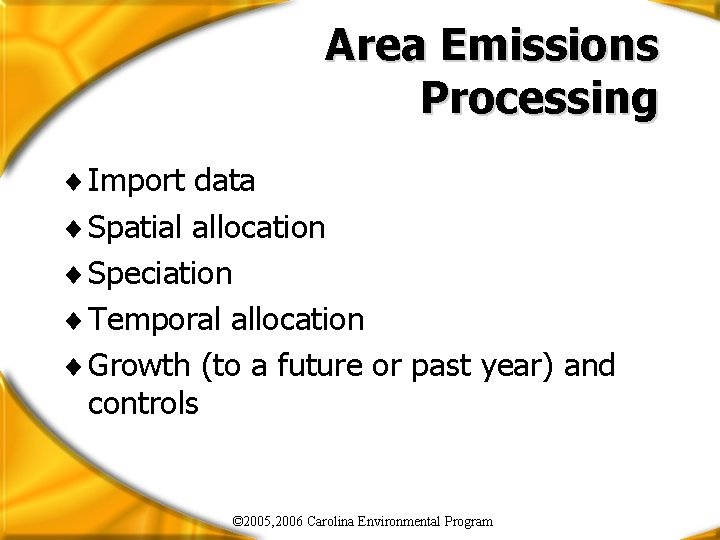 Area Emissions Processing

♦ Import data
♦ Spatial allocation
♦ Speciation
♦ Temporal allocation
♦ Growth (to a future or past year) and controls

©2005,2006 Carolina Environmental Program